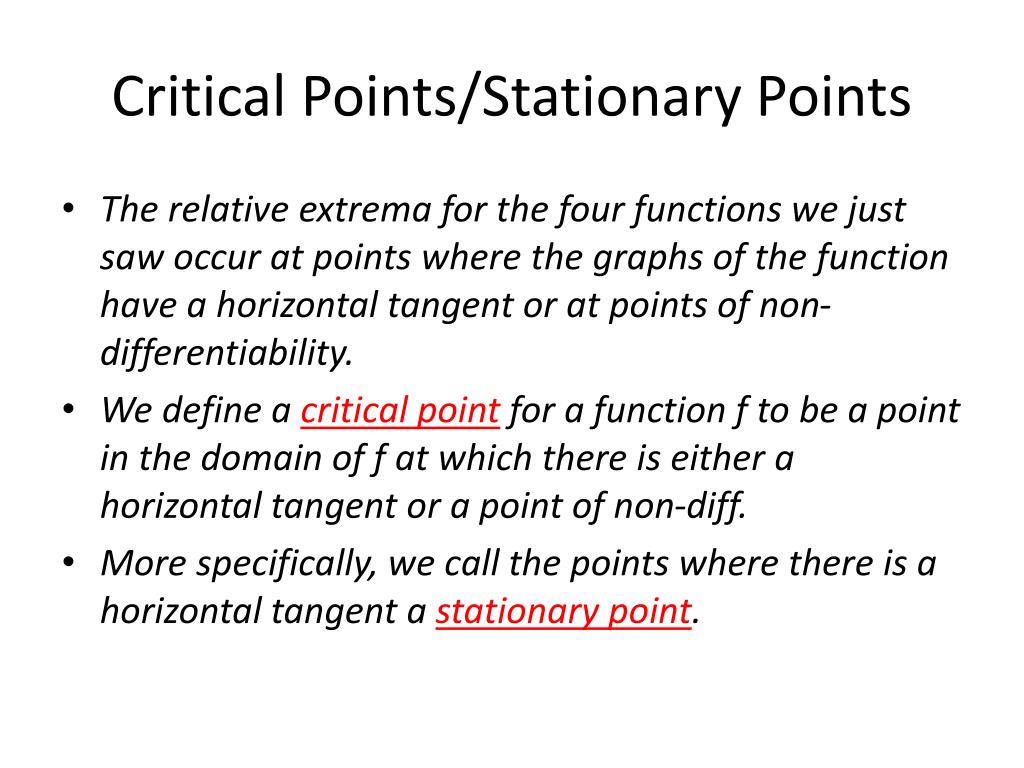 Critical Points/Stationary Points

• The relative extrema for the four functions we just saw occur at points where the graphs of the function have a horizontal tangent or at points of non-differentiability.

• We define a critical point for a function f to be a point in the domain of f at which there is either a horizontal tangent or a point of non-diff.

• More specifically, we call the points where there is a horizontal tangent a stationary point.